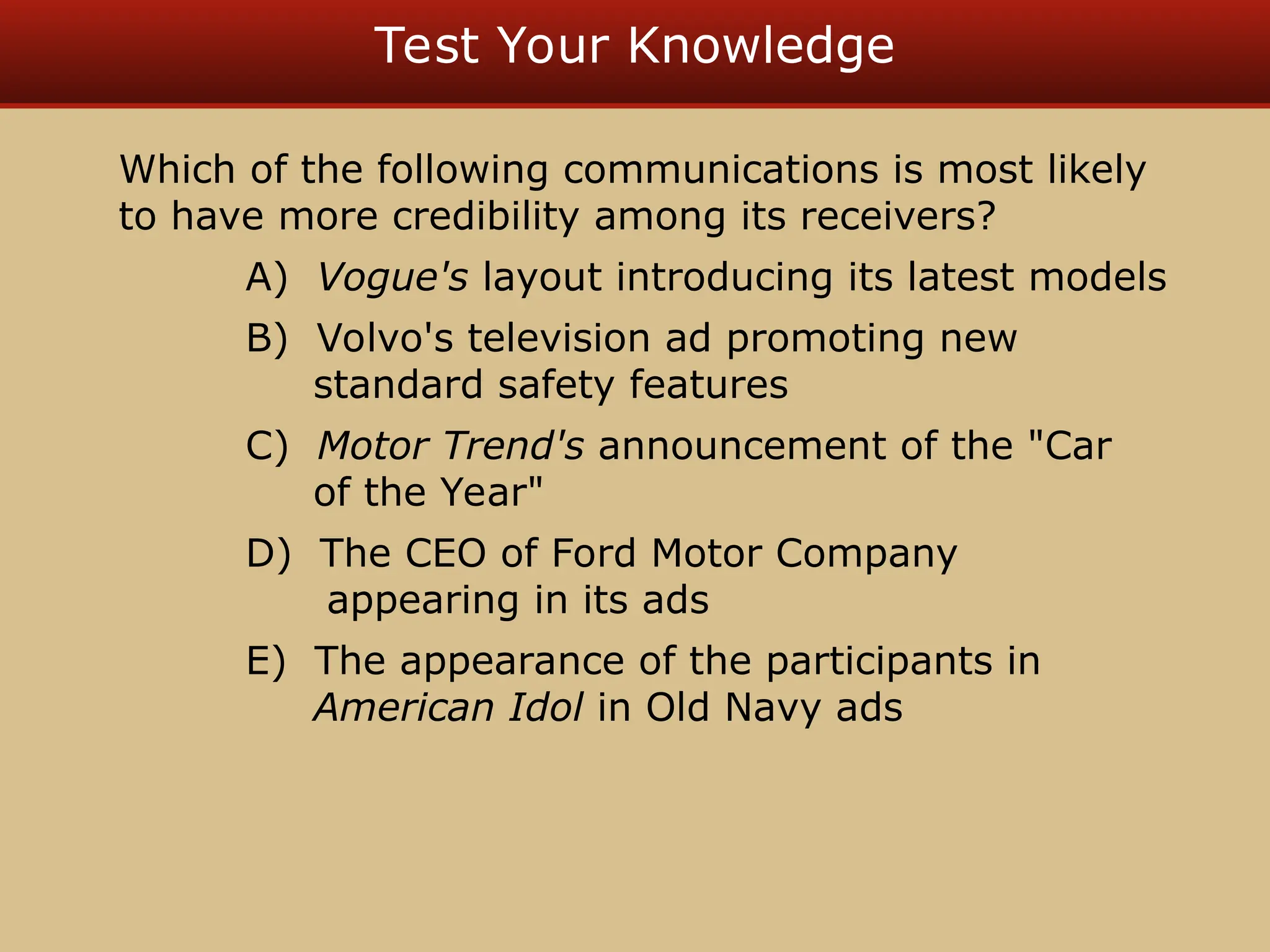 Test Your Knowledge

Which of the following communications is most likely to have more credibility among its receivers?

A) Vogue's layout introducing its latest models

B) Volvo's television ad promoting new standard safety features

C) Motor Trend's announcement of the "Car of the Year"

D) The CEO of Ford Motor Company appearing in its ads

E) The appearance of the participants in American Idol in Old Navy ads